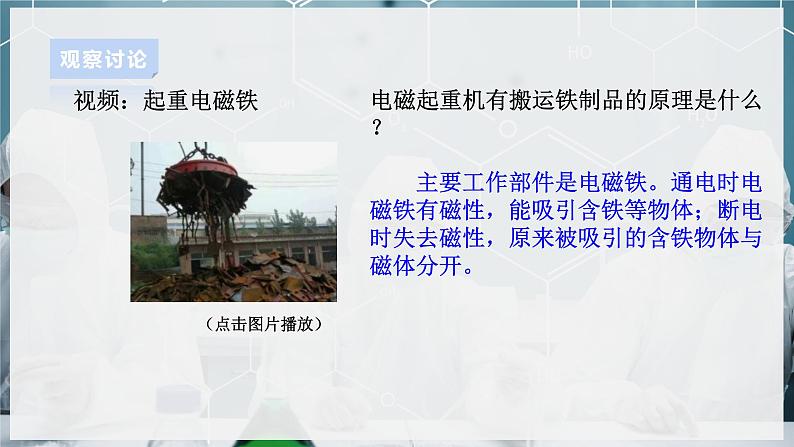 观察讨论

视频：起重电磁铁

（点击图片播放）

电磁起重机有搬运铁制品的原理是什么？

主要工作部件是电磁铁。通电时电磁铁有磁性，能吸引含铁等物体；断电时失去磁性，原来被吸引的含铁物体与磁体分开。